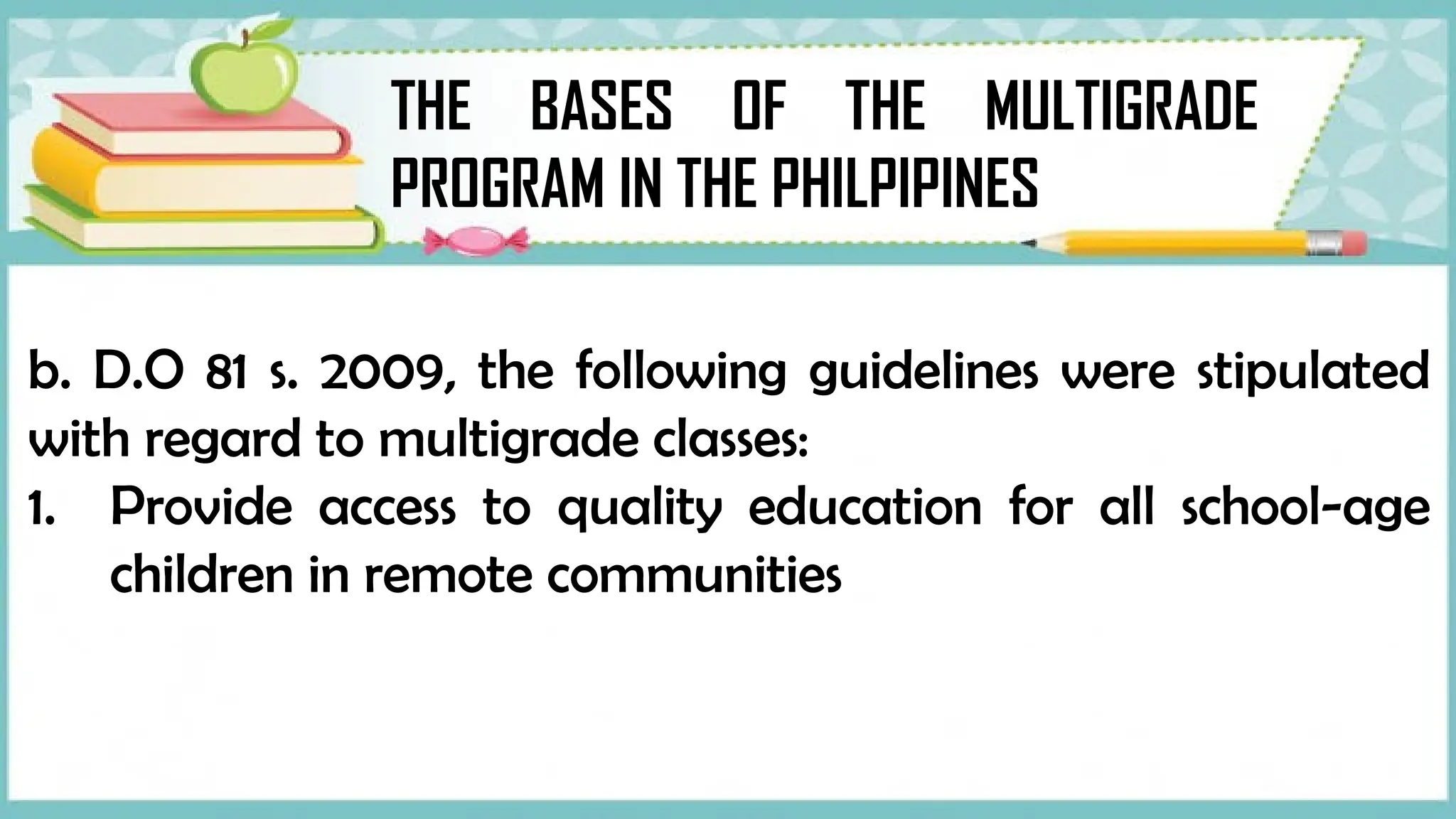 THE BASES OF THE MULTIGRADE PROGRAM IN THE PHILPIPINES

b. D.O 81 s. 2009, the following guidelines were stipulated with regard to multigrade classes:

1. Provide access to quality education for all school-age children in remote communities